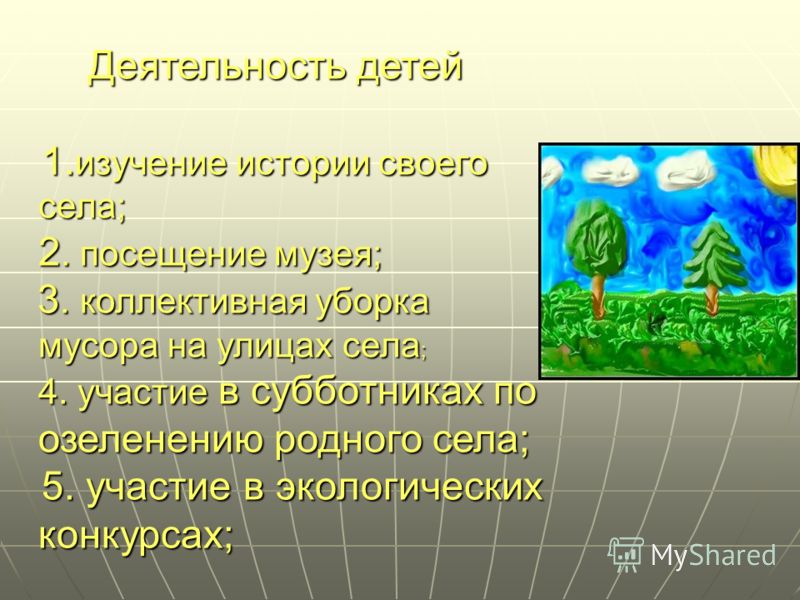 Деятельность детей

1.изучение истории своего села;
2. посещение музея;
3. коллективная уборка мусора на улицах села;
4. участие в субботниках по озеленению родного села;
5. участие в экологических конкурсах;

MyShared